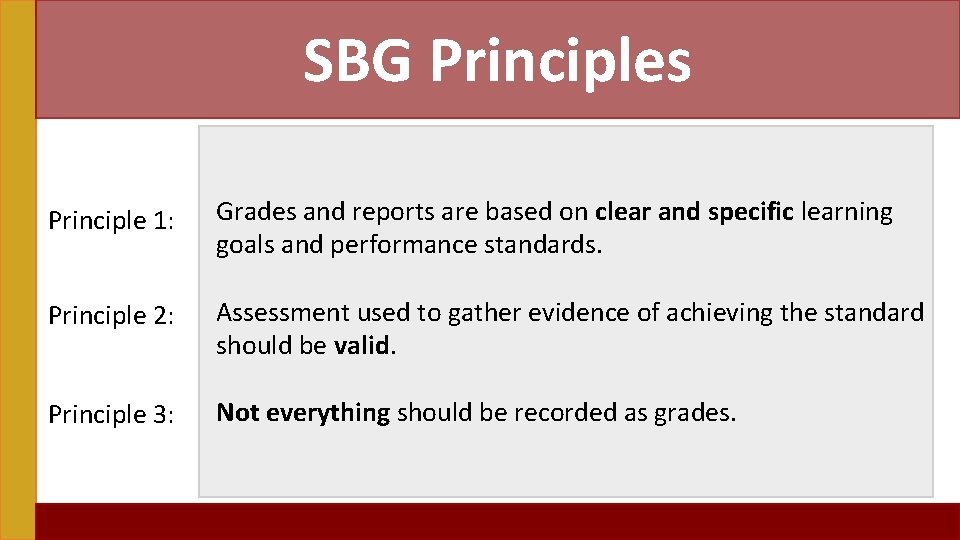 SBG Principles

Principle 1: Grades and reports are based on clear and specific learning goals and performance standards.

Principle 2: Assessment used to gather evidence of achieving the standard should be valid.

Principle 3: Not everything should be recorded as grades.